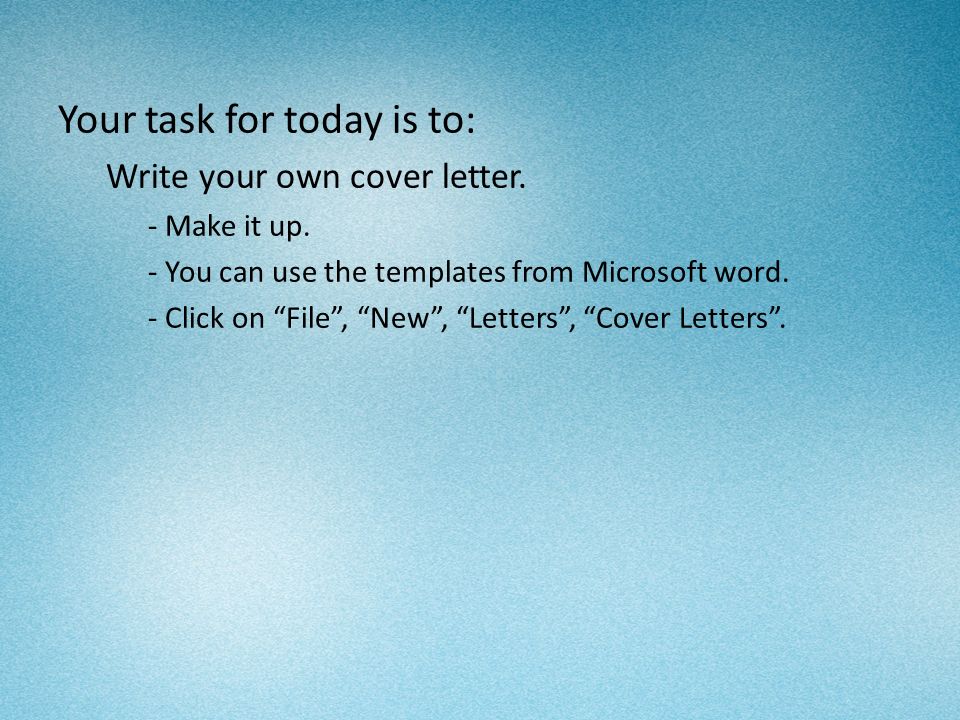 Your task for today is to:

Write your own cover letter.

- Make it up.

- You can use the templates from Microsoft word.

- Click on “File”, “New”, “Letters”, “Cover Letters”.